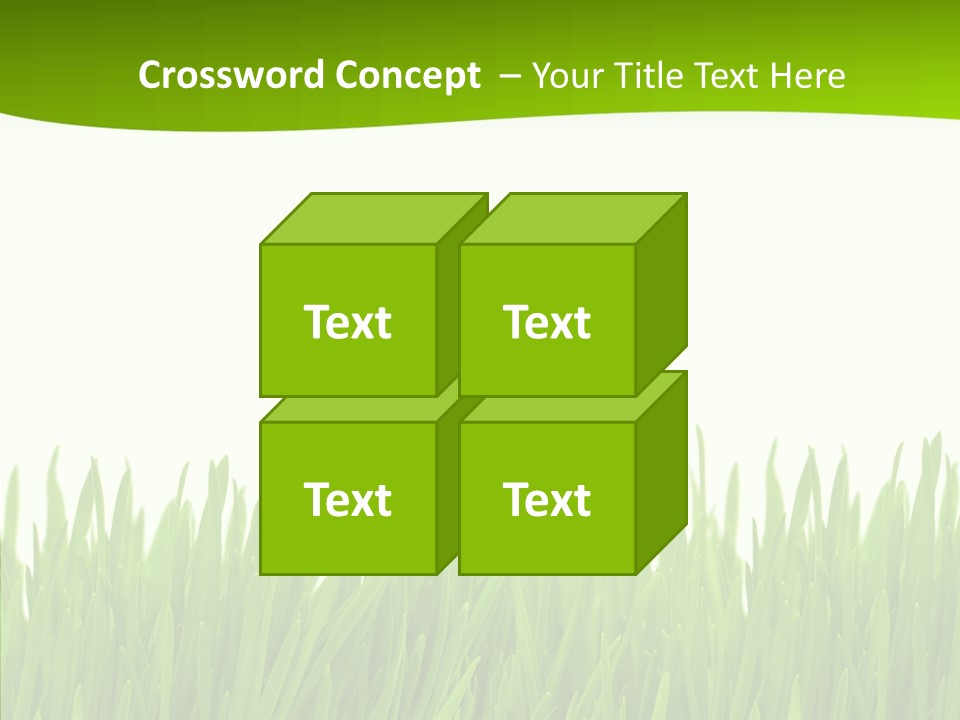 Crossword Concept – Your Title Text Here

Text

Text

Text

Text